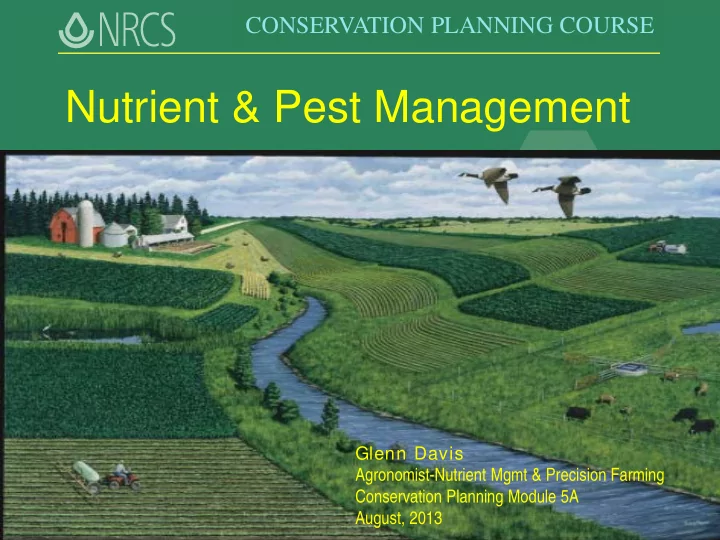 NRCS

CONSERVATION PLANNING COURSE

Nutrient & Pest Management

Glenn Davis
Agronomist-Nutrient Mgmt & Precision Farming
Conservation Planning Module 5A
August, 2013